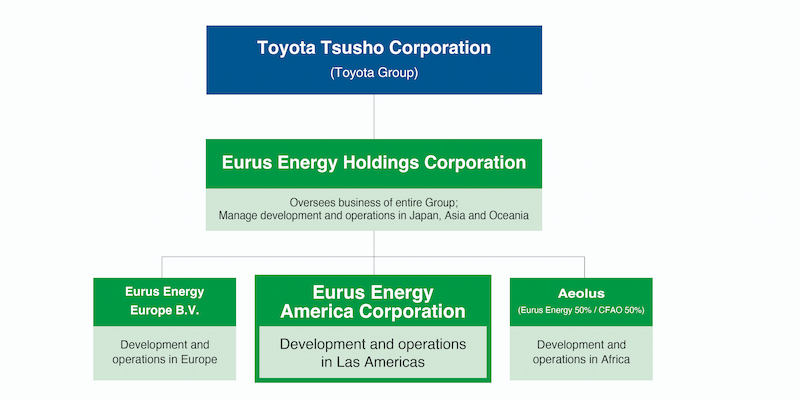 Toyota Tsusho Corporation
(Toyota Group)

Eurus Energy Holdings Corporation
Oversees business of entire Group;
Manage development and operations in Japan, Asia and Oceania

Eurus Energy Europe B.V.
Development and operations in Europe

Eurus Energy America Corporation
Development and operations in Las Americas

Aeolus
(Eurus Energy 50% / CFAO 50%)
Development and operations in Africa